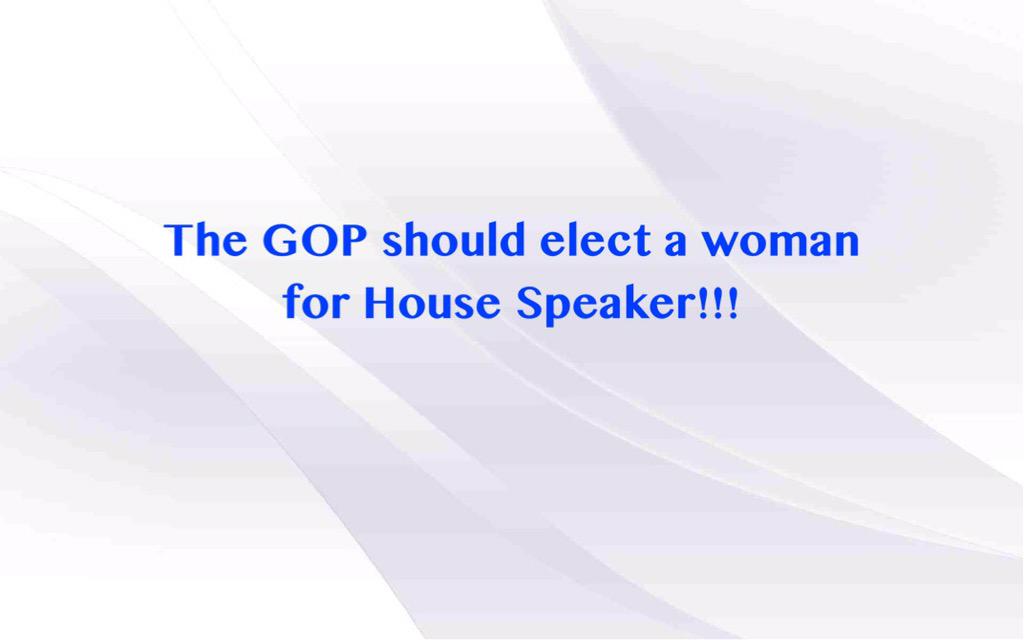 The GOP should elect a woman for House Speaker!!!